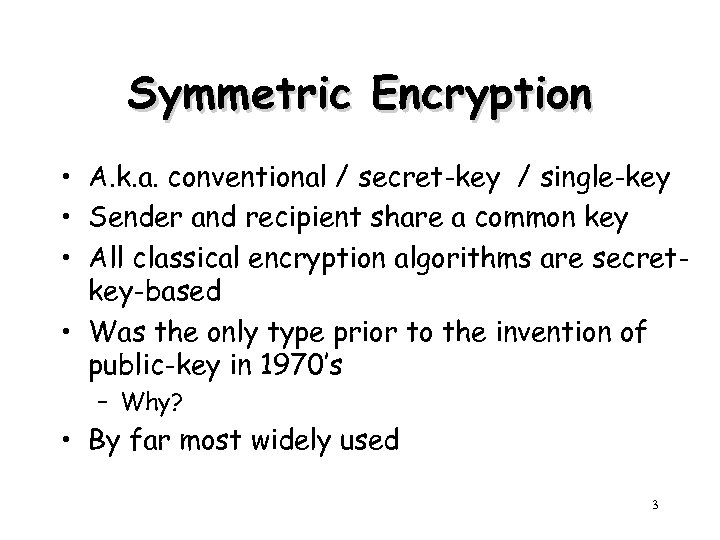 Symmetric Encryption

• A.k.a. conventional / secret-key / single-key
• Sender and recipient share a common key
• All classical encryption algorithms are secret-key-based
• Was the only type prior to the invention of public-key in 1970's
  – Why?
• By far most widely used

3